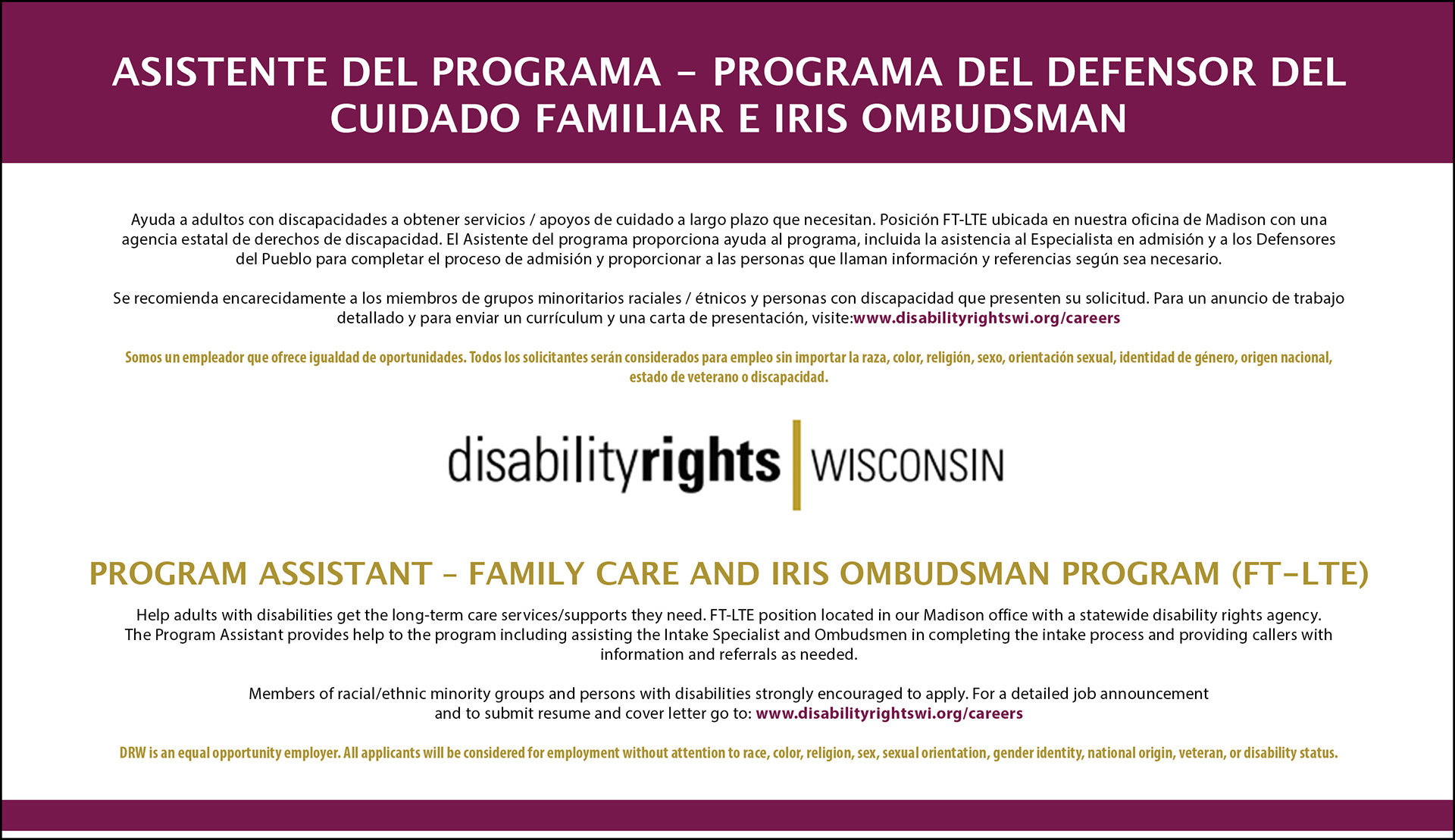 ASISTENTE DEL PROGRAMA – PROGRAMA DEL DEFENSOR DEL CUIDADO FAMILIAR E IRIS OMBUDSMAN

Ayuda a adultos con discapacidades a obtener servicios / apoyos de cuidado a largo plazo que necesitan. Posición FT-LTE ubicada en nuestra oficina de Madison con una agencia estatal de derechos de discapacidad. El Asistente del programa proporciona ayuda al programa, incluida la asistencia al Especialista en admisión y a los Defensores del Pueblo para completar el proceso de admisión y proporcionar a las personas que llaman información y referencias según sea necesario.

Se recomienda encarecidamente a los miembros de grupos minoritarios raciales / étnicos y personas con discapacidad que presenten su solicitud. Para un anuncio de trabajo detallado y para enviar un currículum y una carta de presentación, visite:www.disabilityrightswi.org/careers

Somos un empleador que ofrece igualdad de oportunidades. Todos los solicitantes serán considerados para empleo sin importar la raza, color, religión, sexo, orientación sexual, identidad de género, origen nacional, estado de veterano o discapacidad.

disabilityrights | WISCONSIN

PROGRAM ASSISTANT – FAMILY CARE AND IRIS OMBUDSMAN PROGRAM (FT-LTE)

Help adults with disabilities get the long-term care services/supports they need. FT-LTE position located in our Madison office with a statewide disability rights agency. The Program Assistant provides help to the program including assisting the Intake Specialist and Ombudsmen in completing the intake process and providing callers with information and referrals as needed.

Members of racial/ethnic minority groups and persons with disabilities strongly encouraged to apply. For a detailed job announcement and to submit resume and cover letter go to: www.disabilityrightswi.org/careers

DRW is an equal opportunity employer. All applicants will be considered for employment without attention to race, color, religion, sex, sexual orientation, gender identity, national origin, veteran, or disability status.